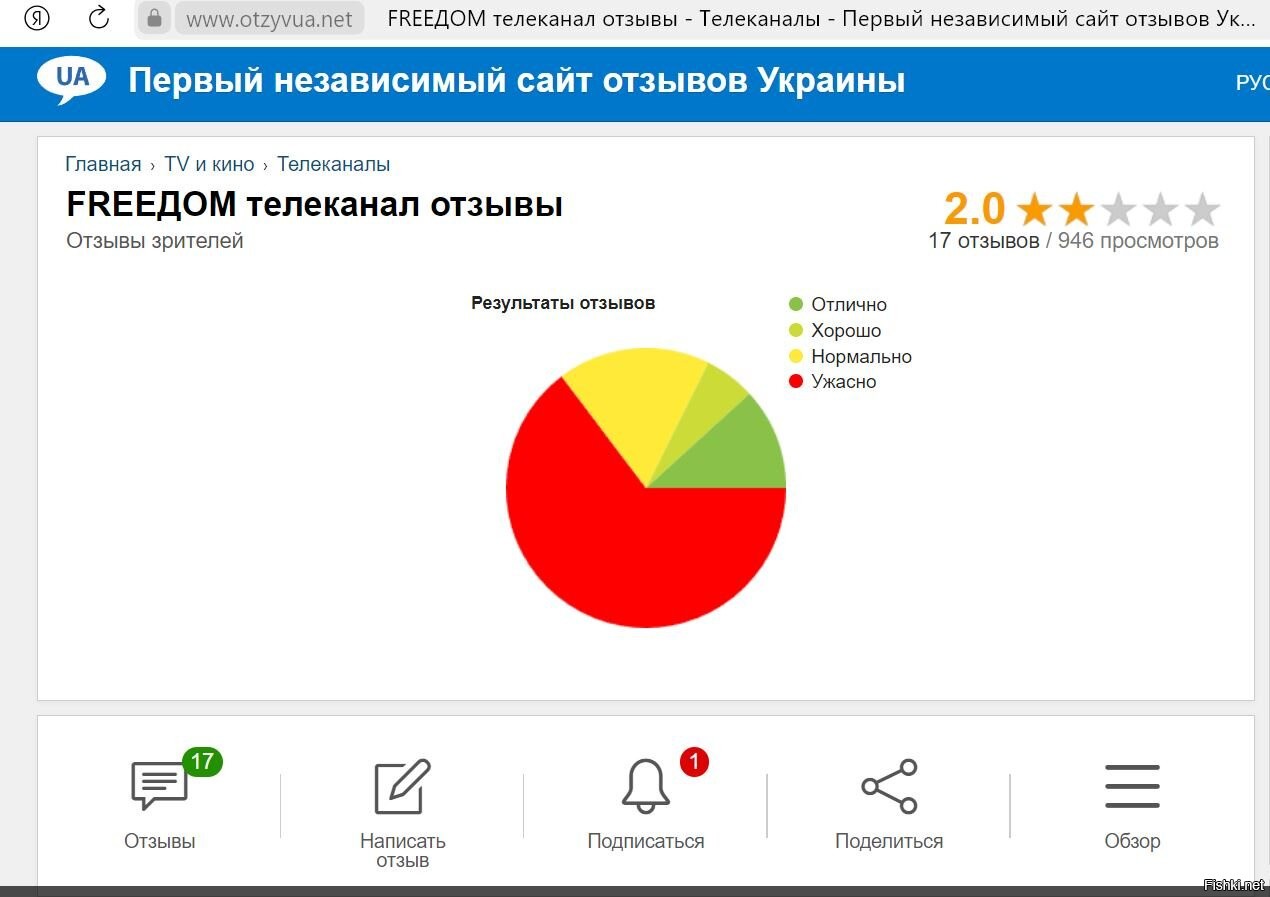 Я

www.otzyvua.net FREEДОМ телеканал отзывы - Телеканалы - Первый независимый сайт отзывов Ук...

UA Первый независимый сайт отзывов Украины РУС

Главная › TV и кино › Телеканалы

FREEДОМ телеканал отзывы

Отзывы зрителей

2.0

17 отзывов / 946 просмотров

Результаты отзывов

Отлично
Хорошо
Нормально
Ужасно

17 Отзывы

Написать отзыв

1 Подписаться

Поделиться

Обзор

Fishki.net